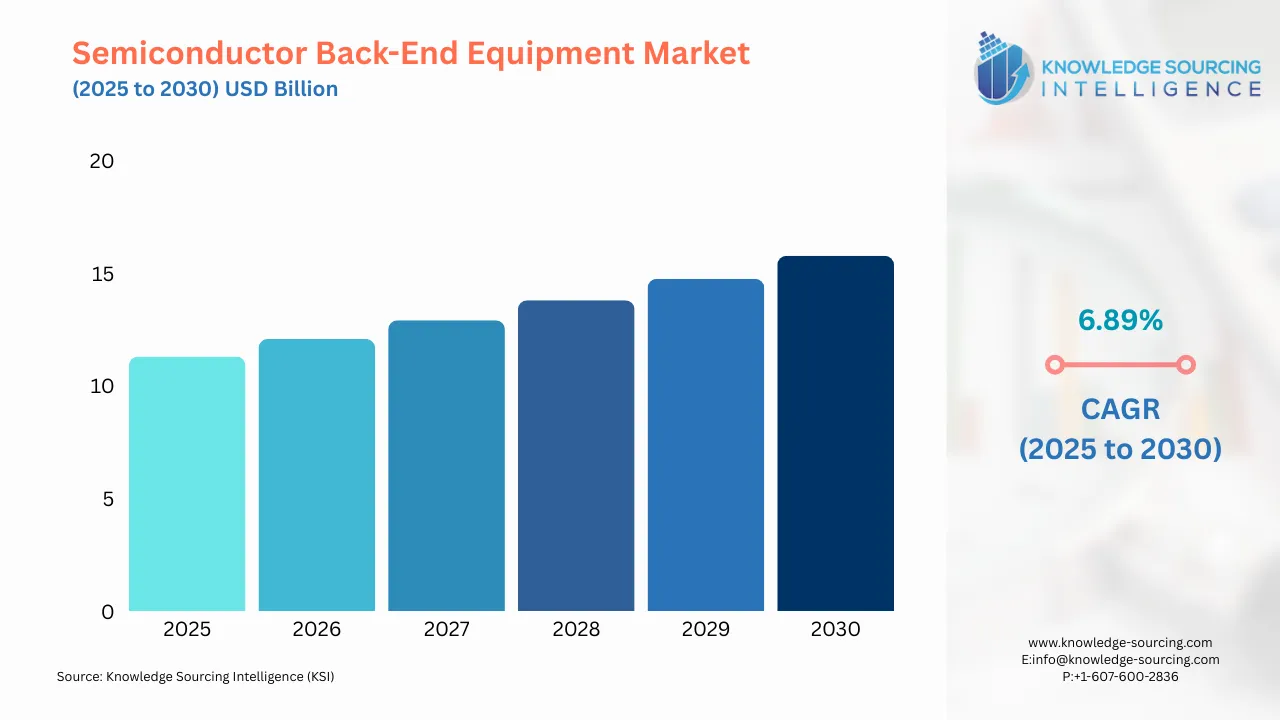 Semiconductor Back-End Equipment Market
(2025 to 2030) USD Billion

KNOWLEDGE SOURCING INTELLIGENCE

20
15
10
5
0

2025 2026 2027 2028 2029 2030

6.89%

CAGR
(2025 to 2030)

Source: Knowledge Sourcing Intelligence (KSI)

www.knowledge-sourcing.com
E:info@knowledge-sourcing.com
P:+1-607-600-2836